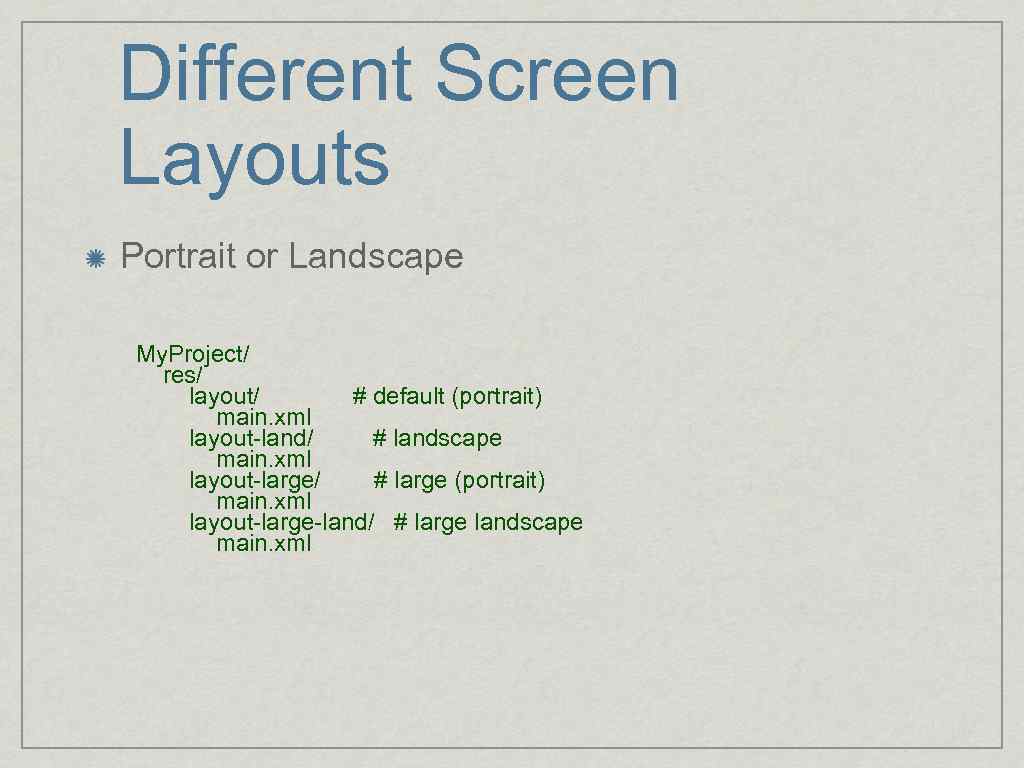 Different Screen Layouts

Portrait or Landscape

My.Project/
res/
layout/ # default (portrait)
main.xml
layout-land/ # landscape
main.xml
layout-large/ # large (portrait)
main.xml
layout-large-land/ # large landscape
main.xml